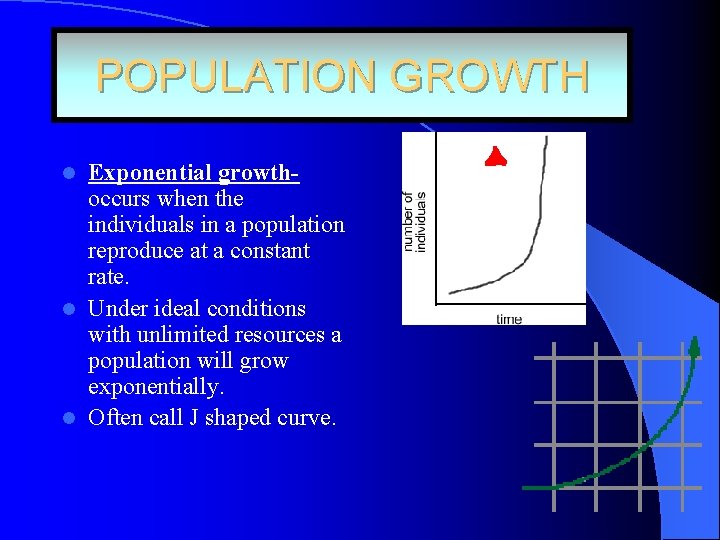 POPULATION GROWTH

Exponential growth- occurs when the individuals in a population reproduce at a constant rate.

Under ideal conditions with unlimited resources a population will grow exponentially.

Often call J shaped curve.

number of individuals

time